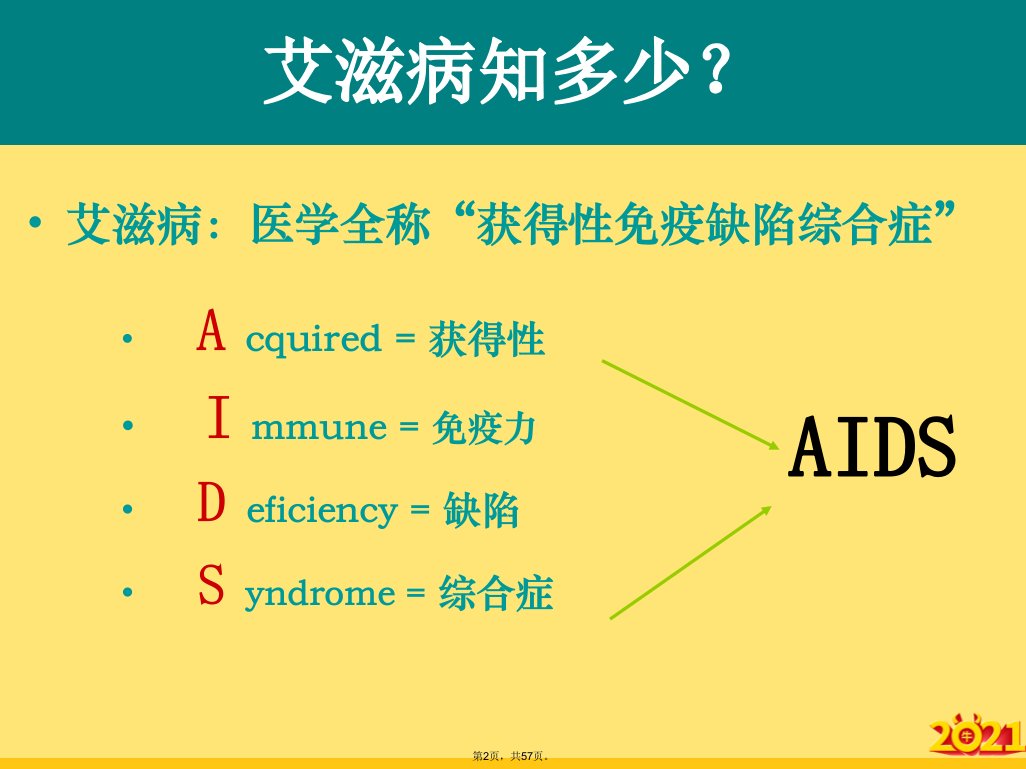 艾滋病知多少？

• 艾滋病：医学全称“获得性免疫缺陷综合症”

• A cquired = 获得性

• I mmune = 免疫力

• D eficiency = 缺陷

• S yndrome = 综合症

AIDS

第2页，共57页。

2021